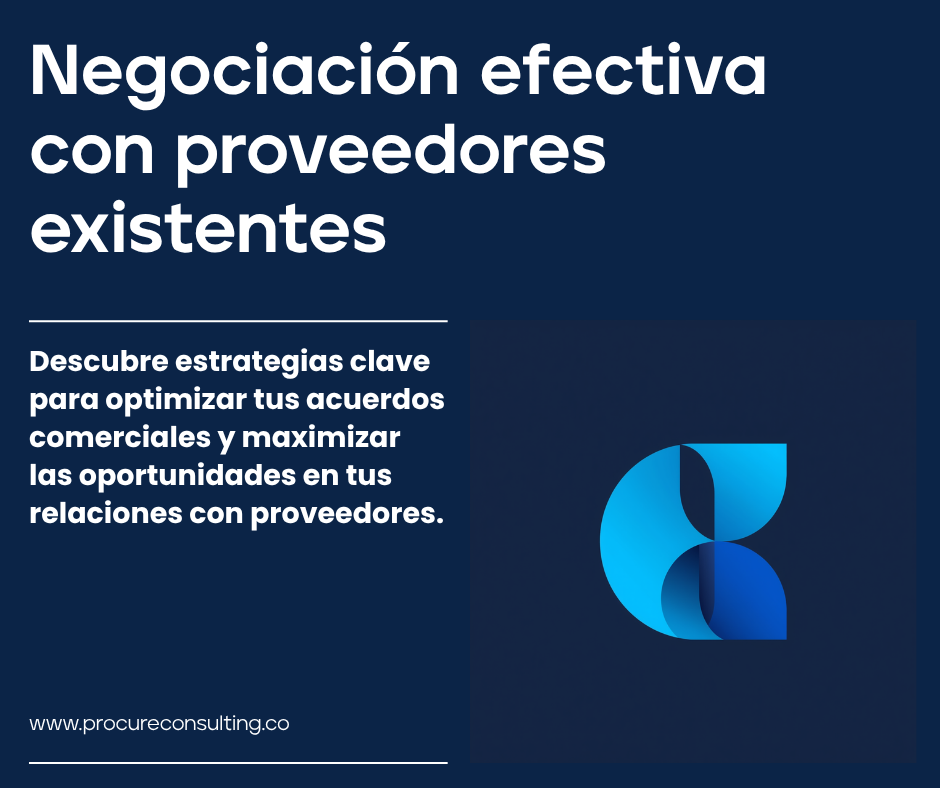 Negociación efectiva con proveedores existentes

Descubre estrategias clave para optimizar tus acuerdos comerciales y maximizar las oportunidades en tus relaciones con proveedores.

www.procureconsulting.co